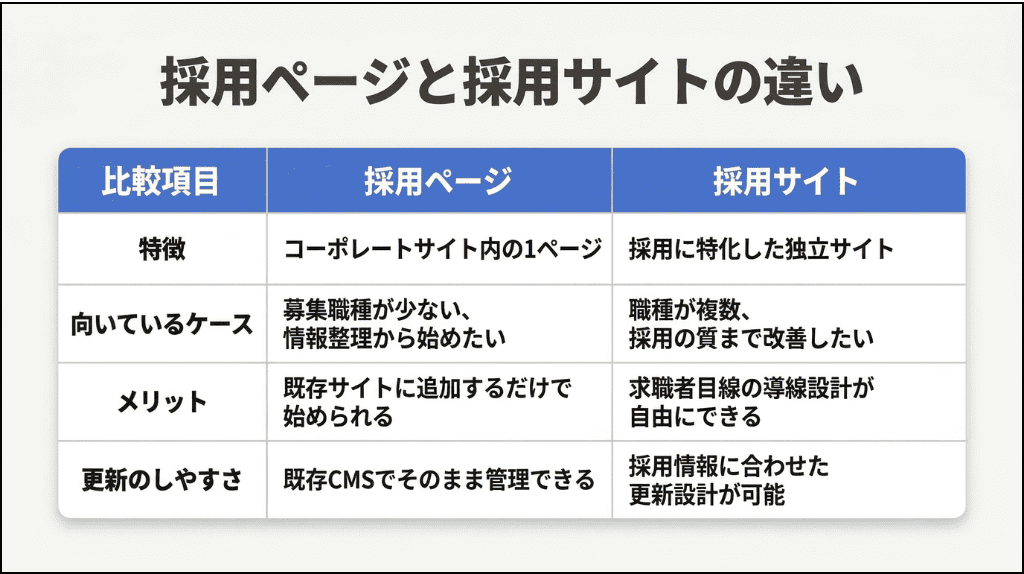 採用ページと採用サイトの違い

| 比較項目 | 採用ページ | 採用サイト |
|---|---|---|
| 特徴 | コーポレートサイト内の1ページ | 採用に特化した独立サイト |
| 向いているケース | 募集職種が少ない、情報整理から始めたい | 職種が複数、採用の質まで改善したい |
| メリット | 既存サイトに追加するだけで始められる | 求職者目線の導線設計が自由にできる |
| 更新のしやすさ | 既存CMSでそのまま管理できる | 採用情報に合わせた更新設計が可能 |